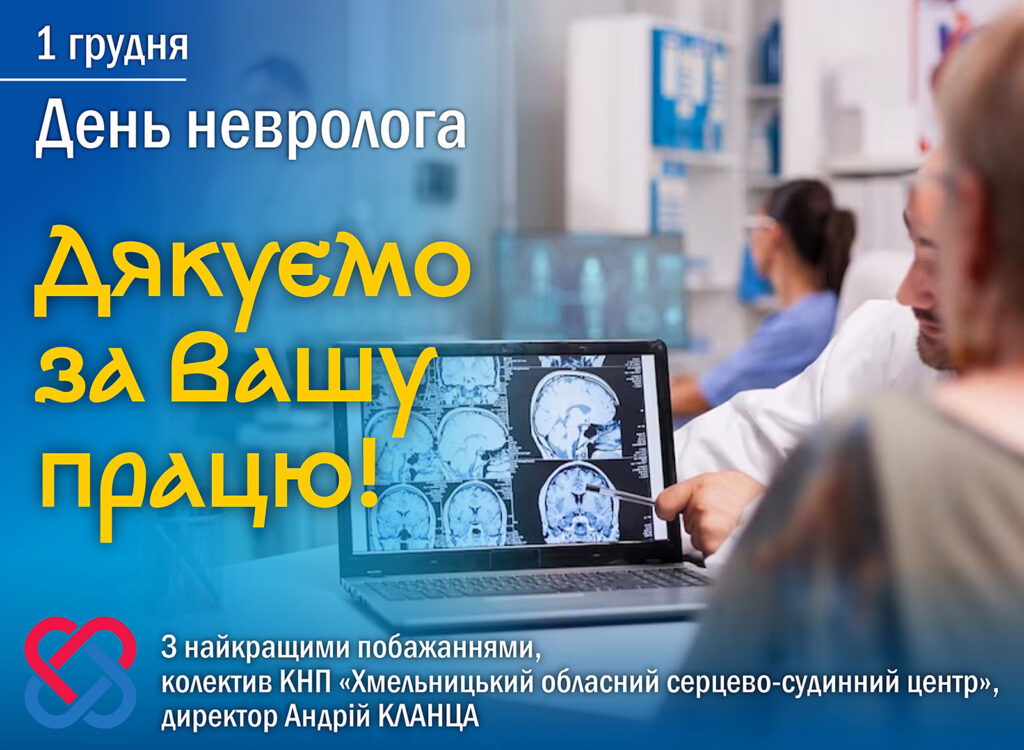 1 грудня

День невролога

Дякуємо за Вашу працю!

З найкращими побажаннями,
колектив КНП «Хмельницький обласний серцево-судинний центр»,
директор Андрій КЛАНЦА